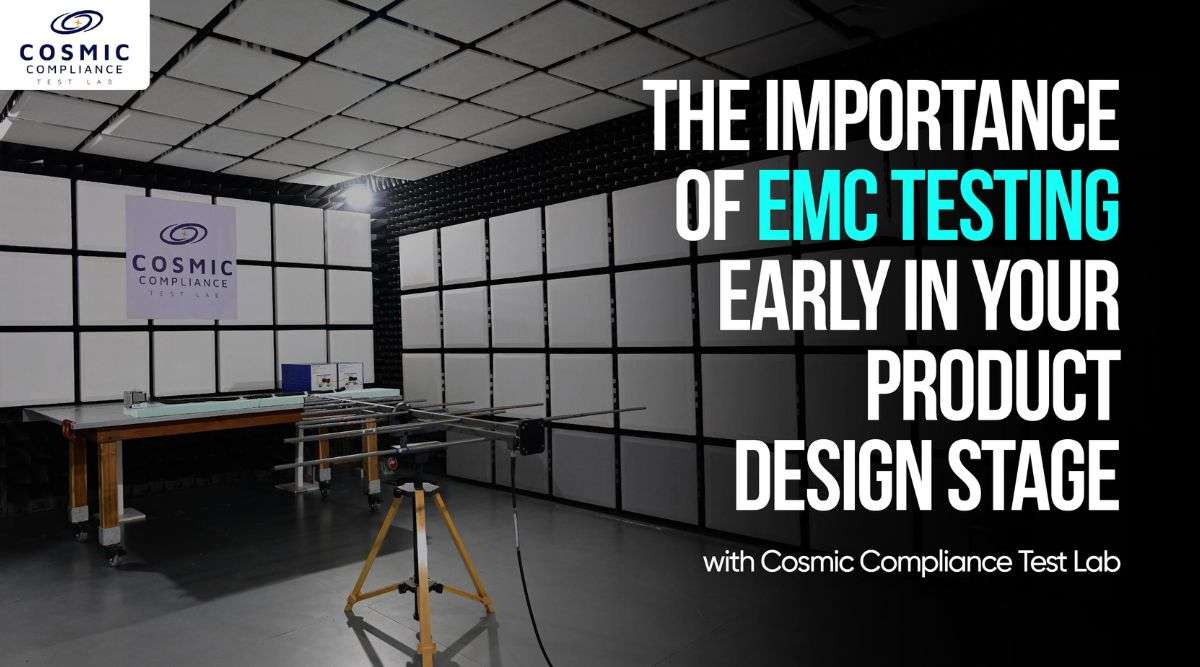 COSMIC
COMPLIANCE
TEST LAB

COSMIC
COMPLIANCE
TEST LAB

THE IMPORTANCE OF EMC TESTING EARLY IN YOUR PRODUCT DESIGN STAGE

with Cosmic Compliance Test Lab